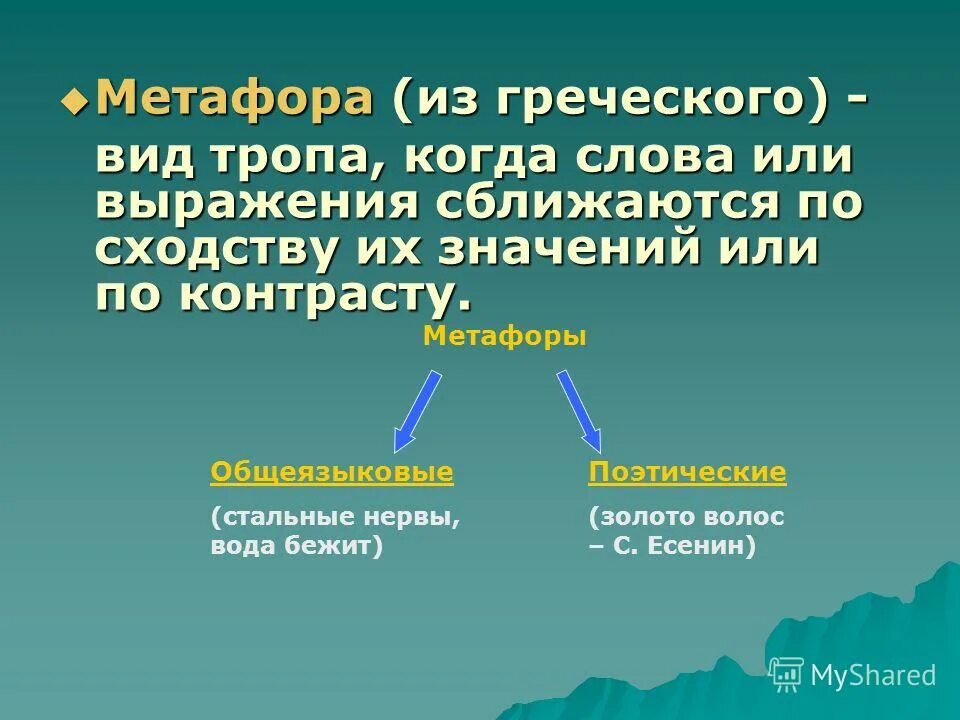 Метафора (из греческого) - вид тропа, когда слова или выражения сближаются по сходству их значений или по контрасту.

Метафоры

Общеязыковые

(стальные нервы, вода бежит)

Поэтические

(золото волос – С. Есенин)

MyShared